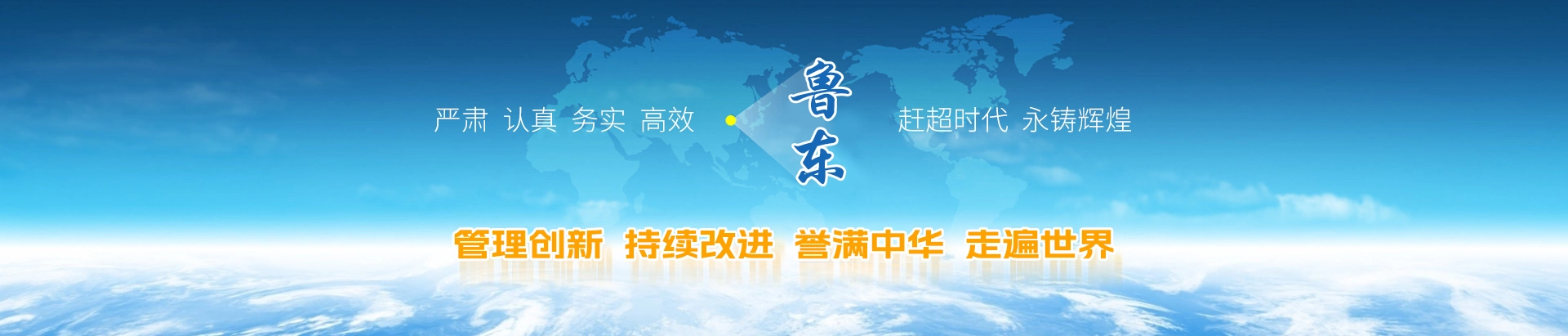 严肃 认真 务实 高效

鲁东

赶超时代 永铸辉煌

管理创新 持续改进 誉满中华 走遍世界